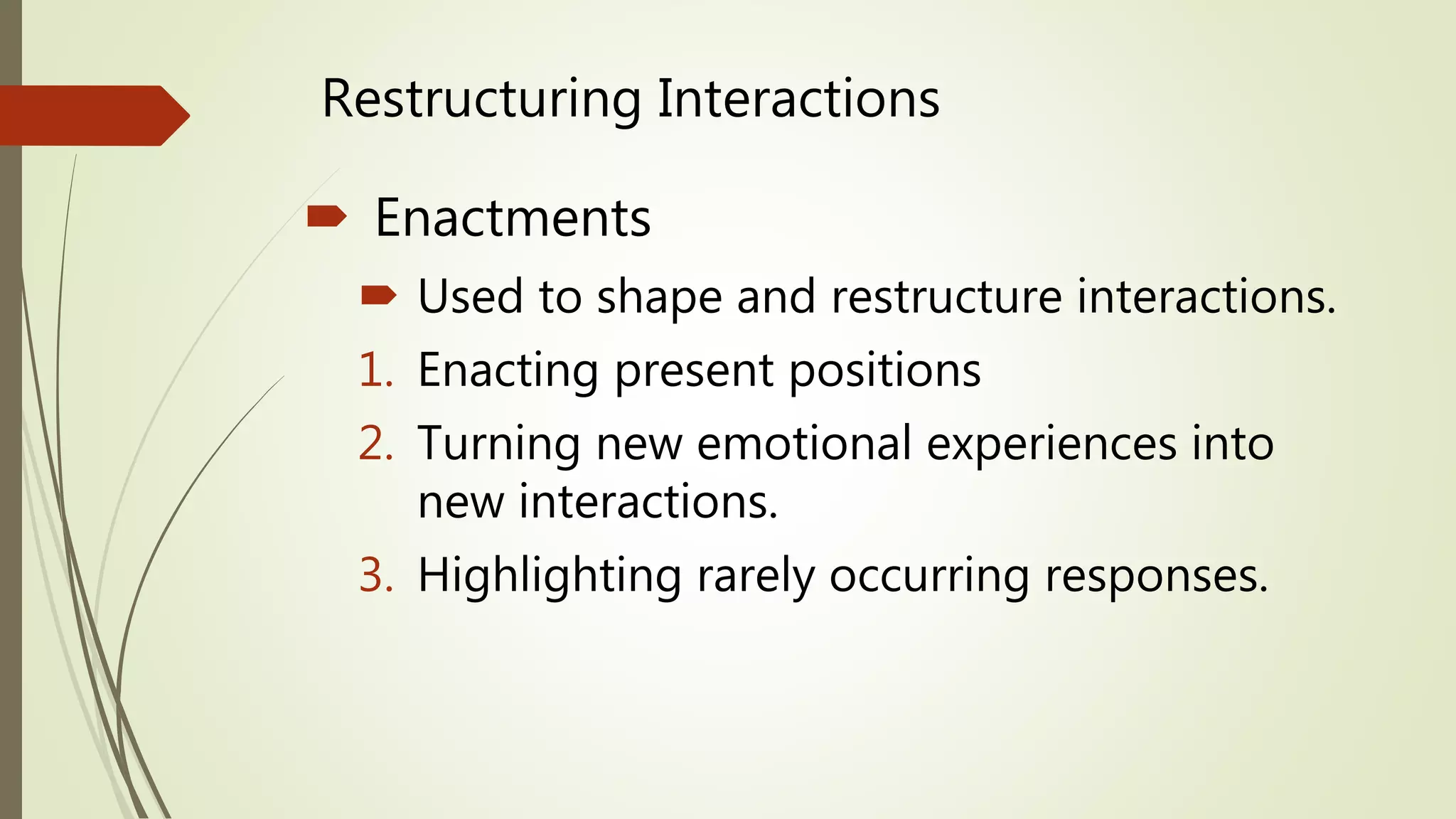 Restructuring Interactions

Enactments

Used to shape and restructure interactions.

1. Enacting present positions
2. Turning new emotional experiences into new interactions.
3. Highlighting rarely occurring responses.